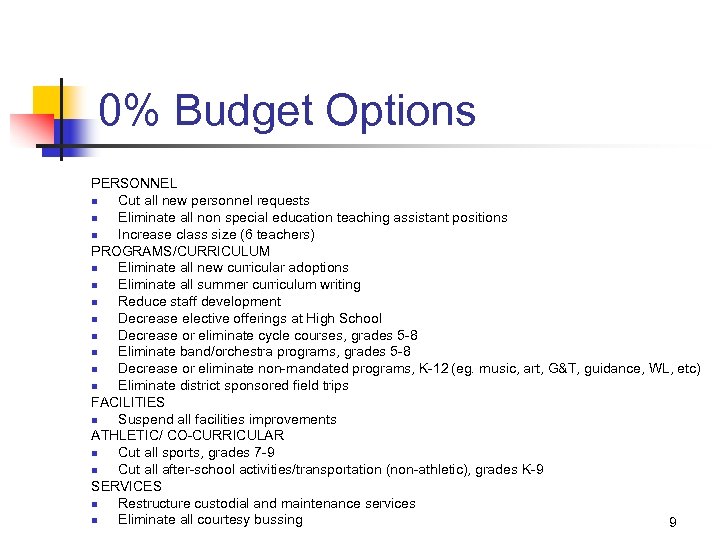 0% Budget Options

PERSONNEL
- Cut all new personnel requests
- Eliminate all non special education teaching assistant positions
- Increase class size (6 teachers)

PROGRAMS/CURRICULUM
- Eliminate all new curricular adoptions
- Eliminate all summer curriculum writing
- Reduce staff development
- Decrease elective offerings at High School
- Decrease or eliminate cycle courses, grades 5-8
- Eliminate band/orchestra programs, grades 5-8
- Decrease or eliminate non-mandated programs, K-12 (eg. music, art, G&T, guidance, WL, etc)
- Eliminate district sponsored field trips

FACILITIES
- Suspend all facilities improvements

ATHLETIC/ CO-CURRICULAR
- Cut all sports, grades 7-9
- Cut all after-school activities/transportation (non-athletic), grades K-9

SERVICES
- Restructure custodial and maintenance services
- Eliminate all courtesy bussing

9